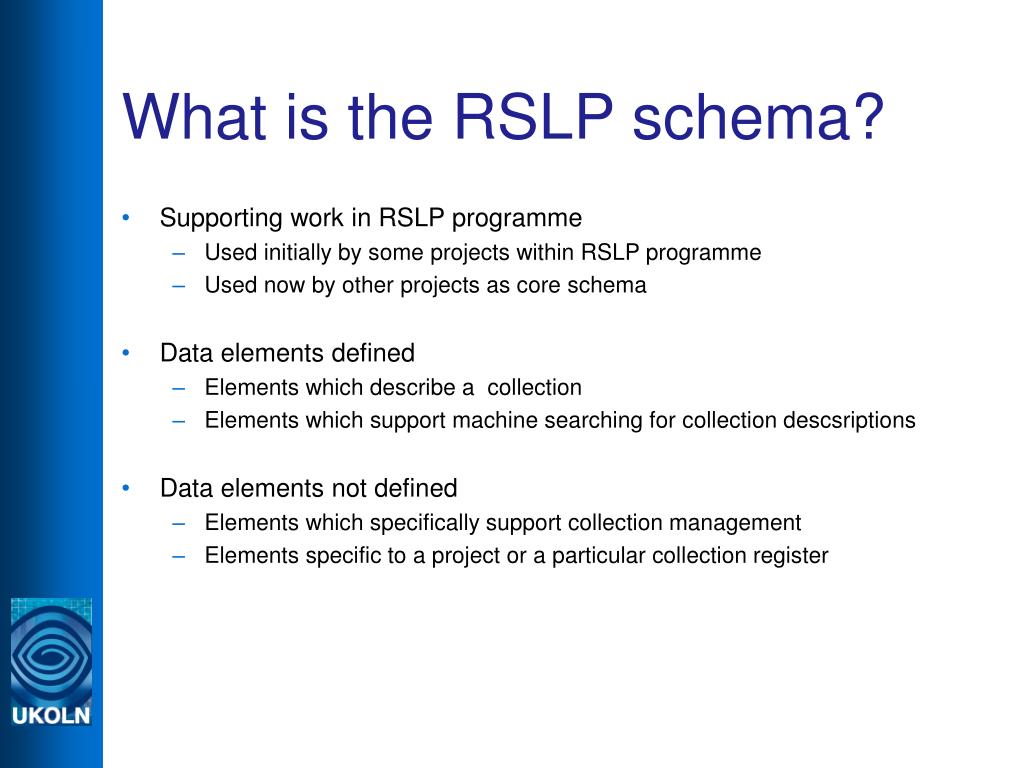 What is the RSLP schema?

• Supporting work in RSLP programme
– Used initially by some projects within RSLP programme
– Used now by other projects as core schema

• Data elements defined
– Elements which describe a collection
– Elements which support machine searching for collection descsriptions

• Data elements not defined
– Elements which specifically support collection management
– Elements specific to a project or a particular collection register

UKOLN